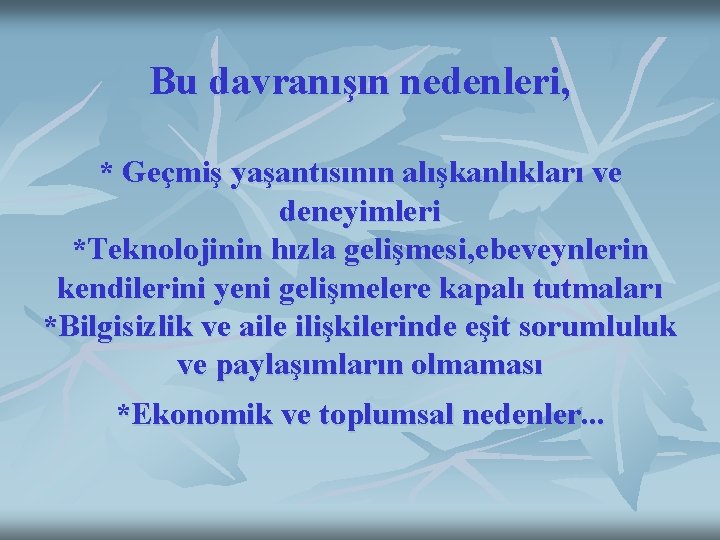 Bu davranışın nedenleri,

* Geçmiş yaşantısının alışkanlıkları ve deneyimleri
*Teknolojinin hızla gelişmesi,ebeveynlerin kendilerini yeni gelişmelere kapalı tutmaları
*Bilgisizlik ve aile ilişkilerinde eşit sorumluluk ve paylaşımların olmaması

*Ekonomik ve toplumsal nedenler...